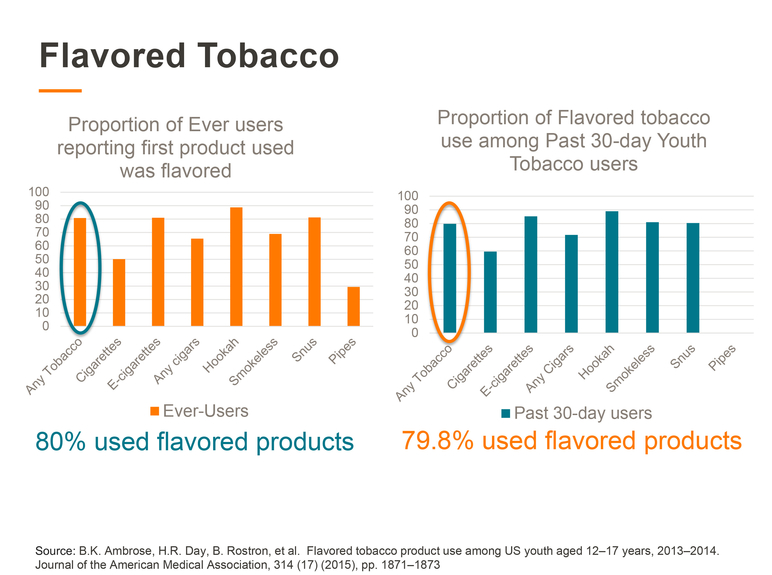 Flavored Tobacco

Proportion of Ever users reporting first product used was flavored

100
90
80
70
60
50
40
30
20
10
0

Any Tobacco
Cigarettes
E-cigarettes
Any cigars
Hookah
Smokeless
Snus
Pipes

Ever-Users

80% used flavored products

Proportion of Flavored tobacco use among Past 30-day Youth Tobacco users

100
90
80
70
60
50
40
30
20
10
0

Any Tobacco
Cigarettes
E-cigarettes
Any Cigars
Hookah
Smokeless
Snus
Pipes

Past 30-day users

79.8% used flavored products

Source: B.K. Ambrose, H.R. Day, B. Rostron, et al. Flavored tobacco product use among US youth aged 12–17 years, 2013–2014. Journal of the American Medical Association, 314 (17) (2015), pp. 1871–1873